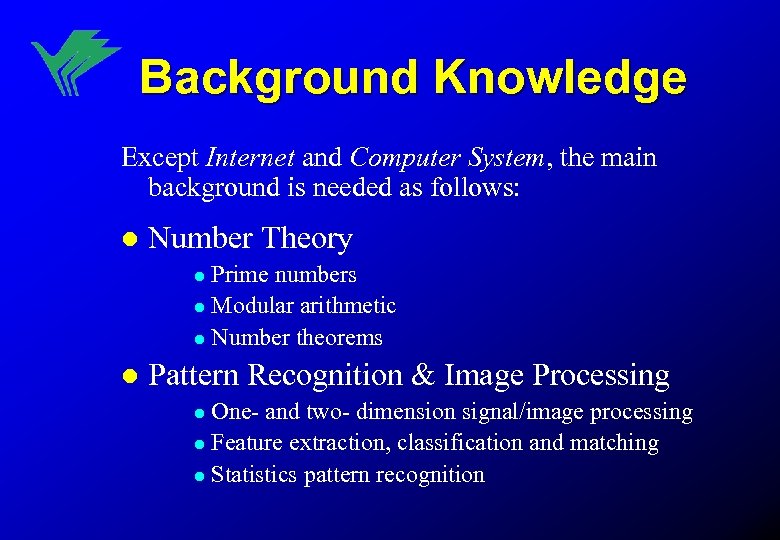 Background Knowledge

Except Internet and Computer System, the main background is needed as follows:

- Number Theory
  - Prime numbers
  - Modular arithmetic
  - Number theorems
- Pattern Recognition & Image Processing
  - One- and two- dimension signal/image processing
  - Feature extraction, classification and matching
  - Statistics pattern recognition